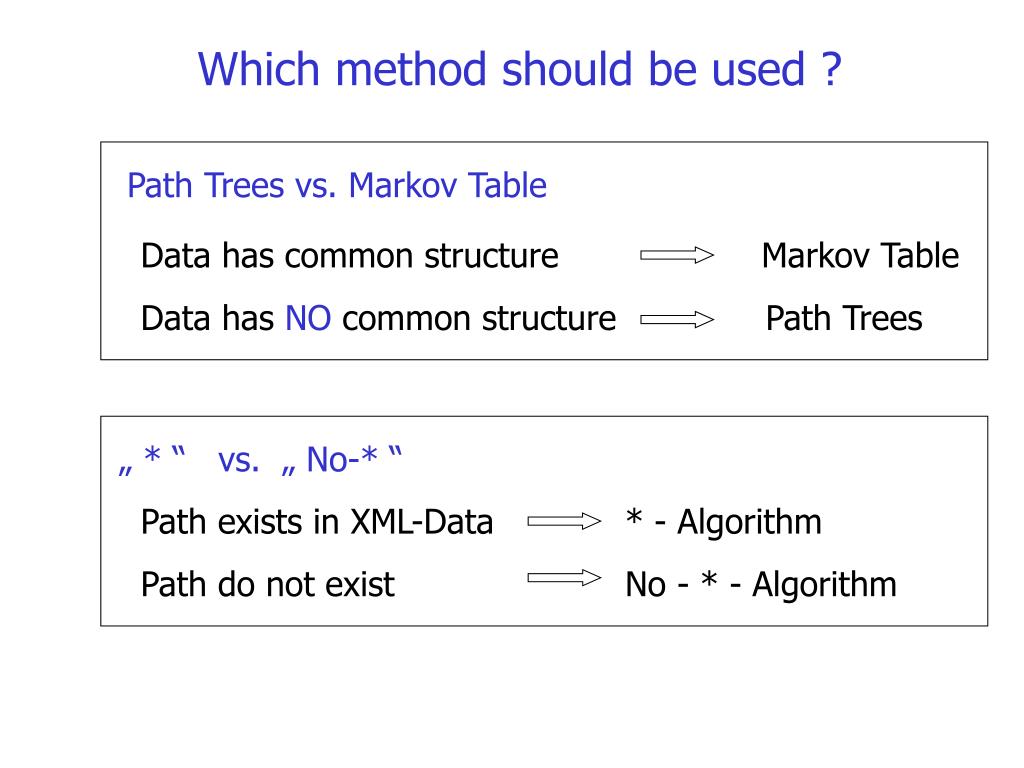 Which method should be used ?

Path Trees vs. Markov Table

Data has common structure ⟹ Markov Table

Data has NO common structure ⟹ Path Trees

„ * “ vs. „ No-* “

Path exists in XML-Data ⟹ * - Algorithm

Path do not exist ⟹ No - * - Algorithm